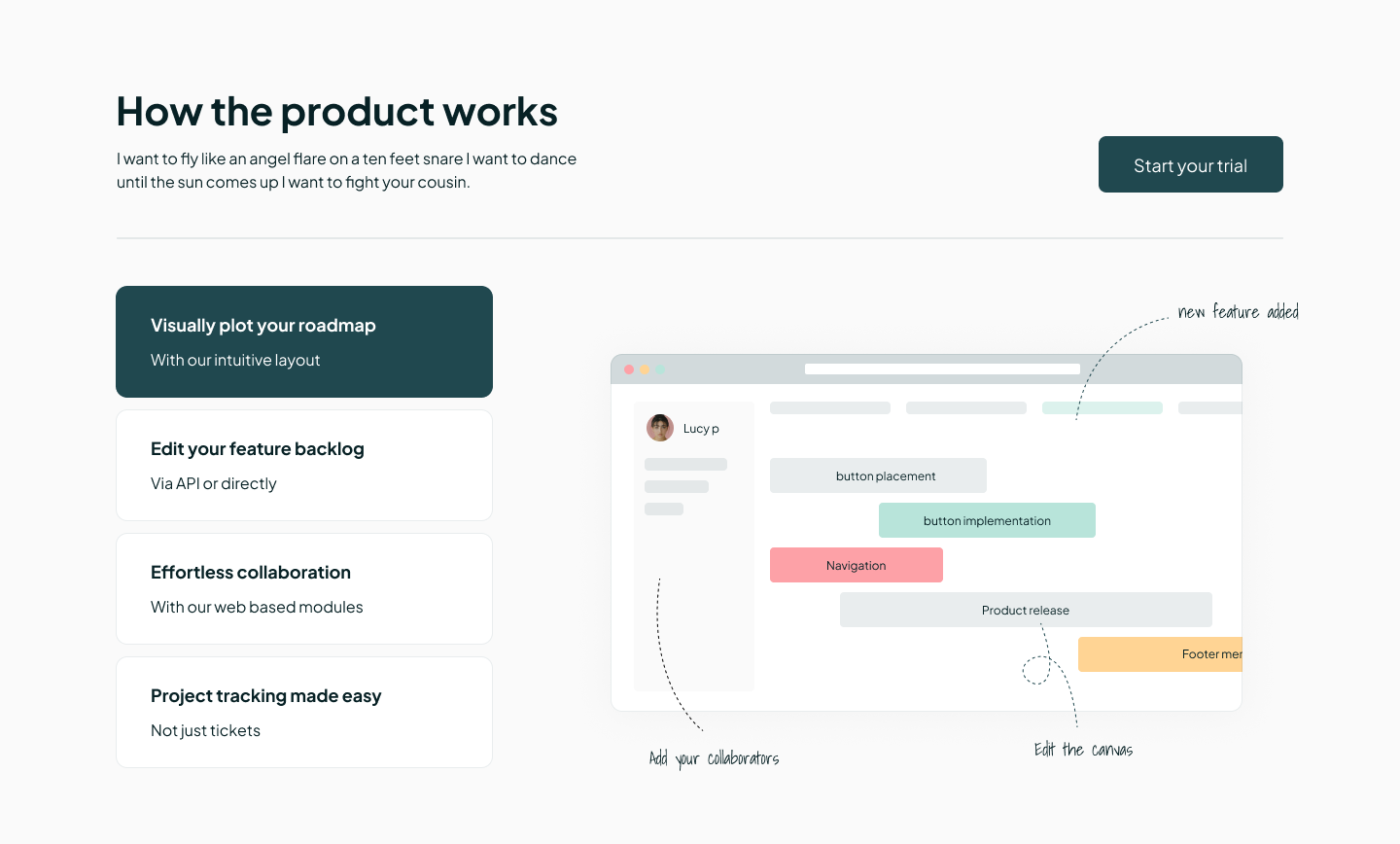 How the product works

I want to fly like an angel flare on a ten feet snare I want to dance until the sun comes up I want to fight your cousin.

Start your trial

Visually plot your roadmap
With our intuitive layout

Edit your feature backlog
Via API or directly

Effortless collaboration
With our web based modules

Project tracking made easy
Not just tickets

new feature added

Lucy p

button placement

button implementation

Navigation

Product release

Footer mer

Add your collaborators

Edit the canvas